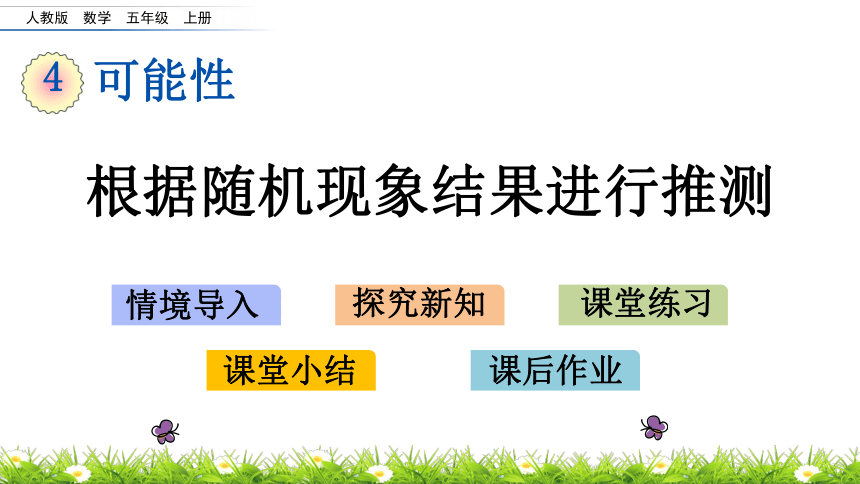 人教版　数学　五年级　上册

4 可能性

根据随机现象结果进行推测

情境导入

探究新知

课堂练习

课堂小结

课后作业